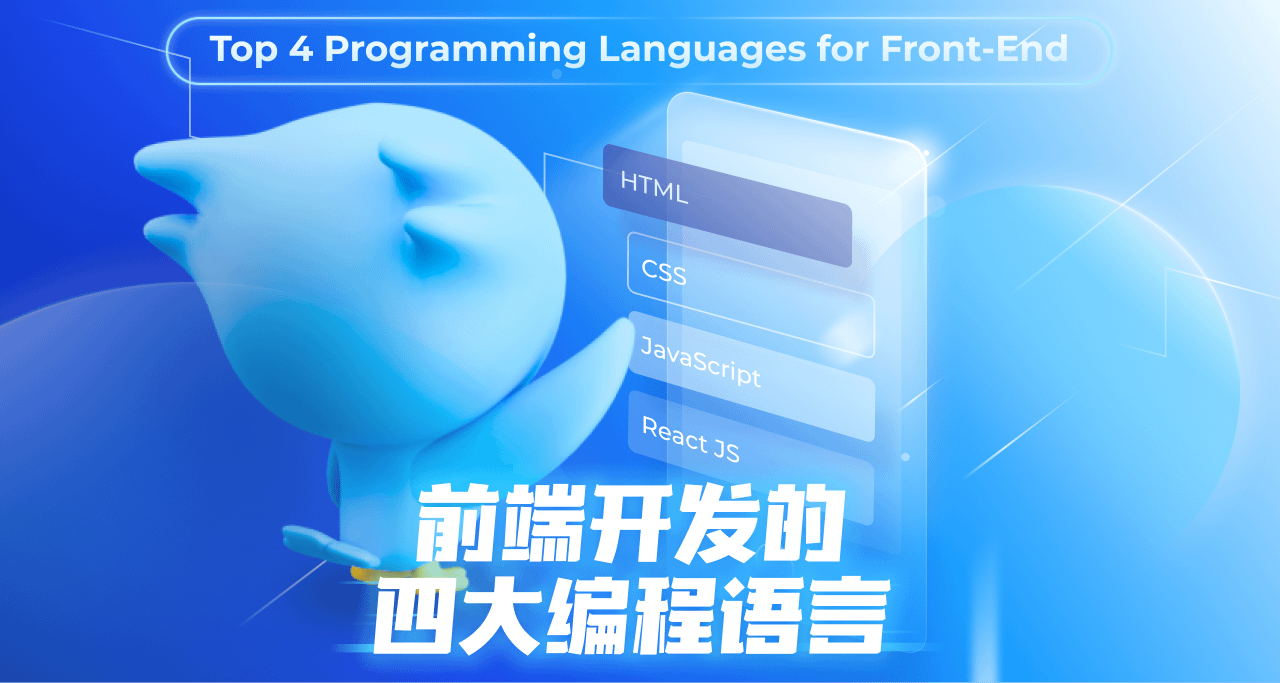 Top 4 Programming Languages for Front-End

HTML

CSS

JavaScript

React JS

前端开发的
四大编程语言